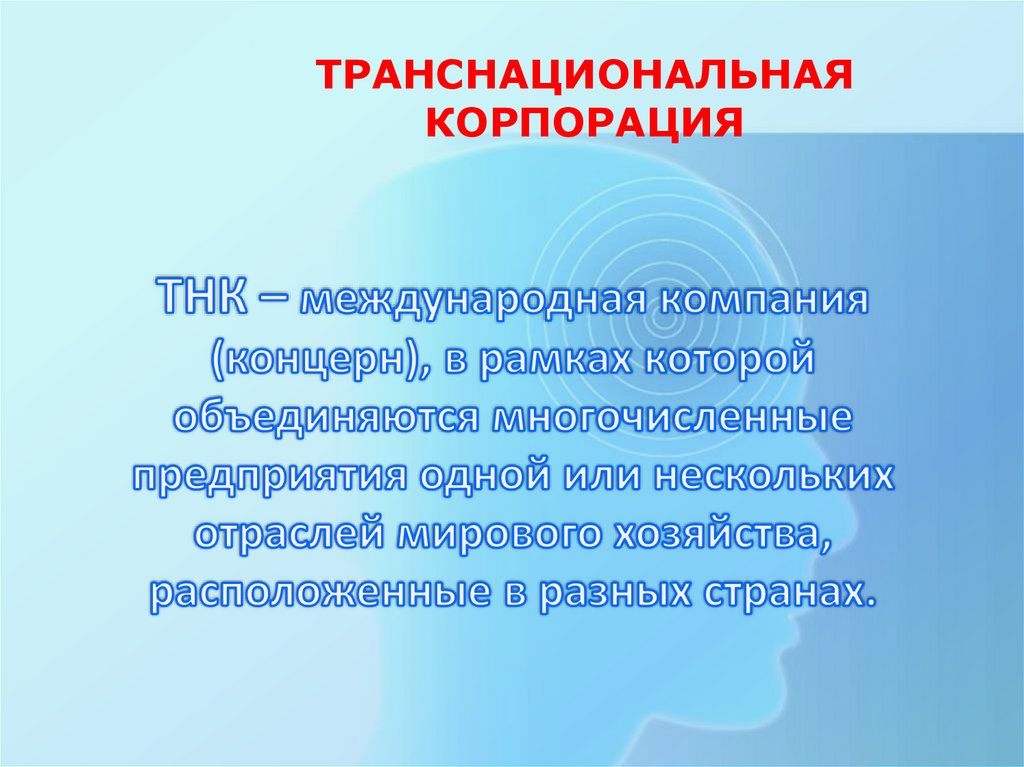 ТРАНСНАЦИОНАЛЬНАЯ КОРПОРАЦИЯ

ТНК – международная компания (концерн), в рамках которой объединяются многочисленные предприятия одной или нескольких отраслей мирового хозяйства, расположенные в разных странах.